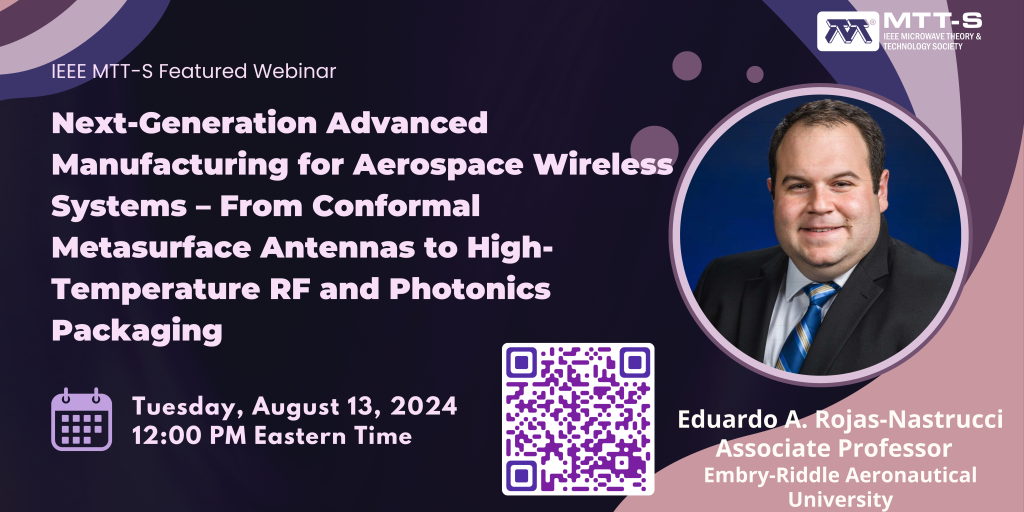 MTT-S
IEEE MICROWAVE THEORY & TECHNOLOGY SOCIETY

IEEE MTT-S Featured Webinar

Next-Generation Advanced Manufacturing for Aerospace Wireless Systems – From Conformal Metasurface Antennas to High-Temperature RF and Photonics Packaging

Tuesday, August 13, 2024
12:00 PM Eastern Time

Eduardo A. Rojas-Nastrucci
Associate Professor
Embry-Riddle Aeronautical University